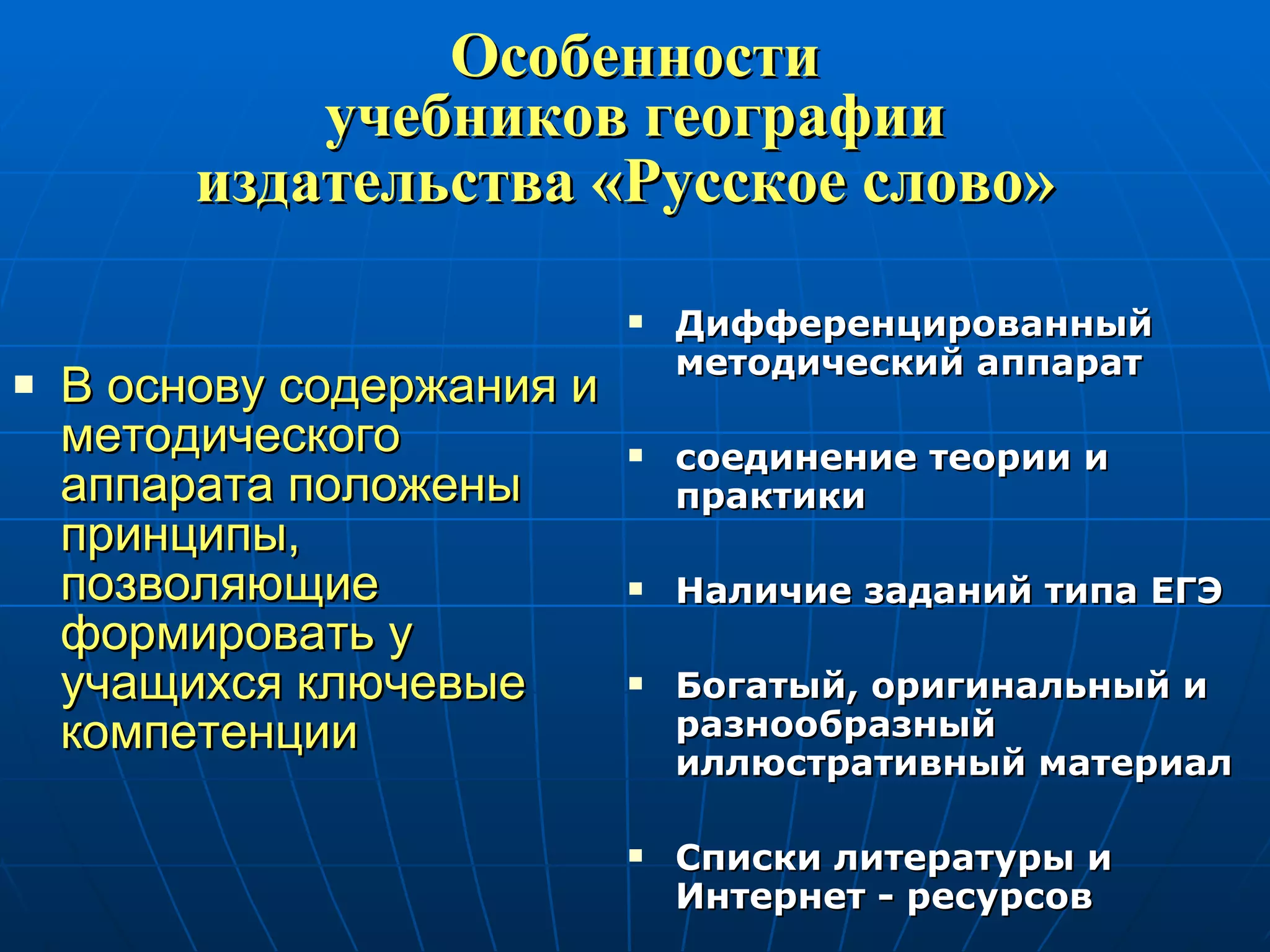 Особенности учебников географии издательства «Русское слово»

▪ В основу содержания и методического аппарата положены принципы, позволяющие формировать у учащихся ключевые компетенции

▪ Дифференцированный методический аппарат

▪ соединение теории и практики

▪ Наличие заданий типа ЕГЭ

▪ Богатый, оригинальный и разнообразный иллюстративный материал

▪ Списки литературы и Интернет - ресурсов